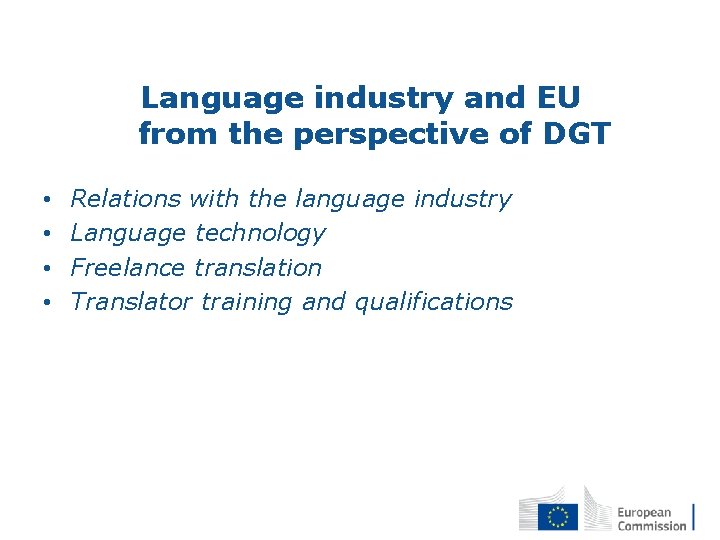 Language industry and EU from the perspective of DGT

• Relations with the language industry
• Language technology
• Freelance translation
• Translator training and qualifications

European Commission